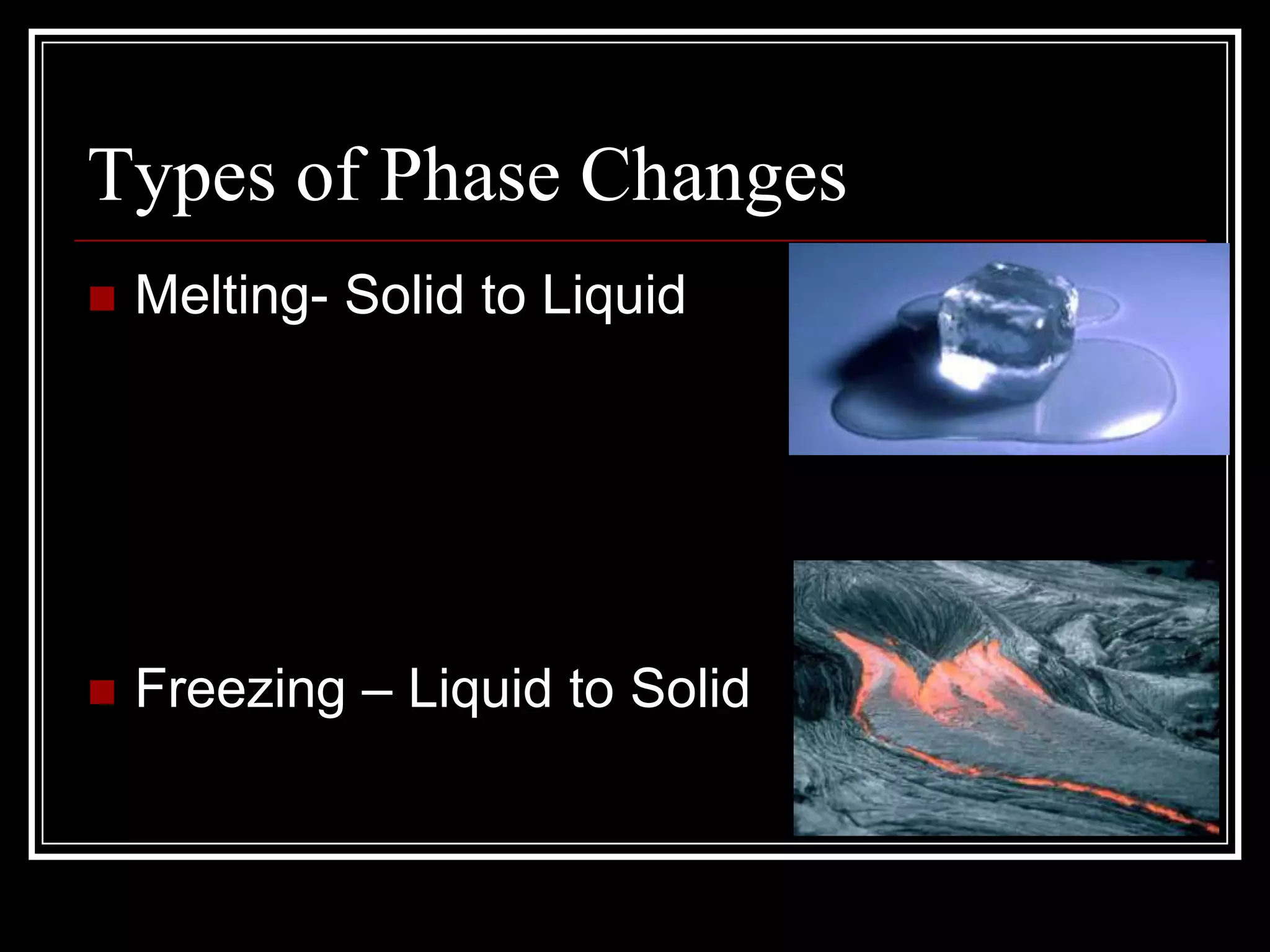 Types of Phase Changes

Melting- Solid to Liquid

Freezing – Liquid to Solid